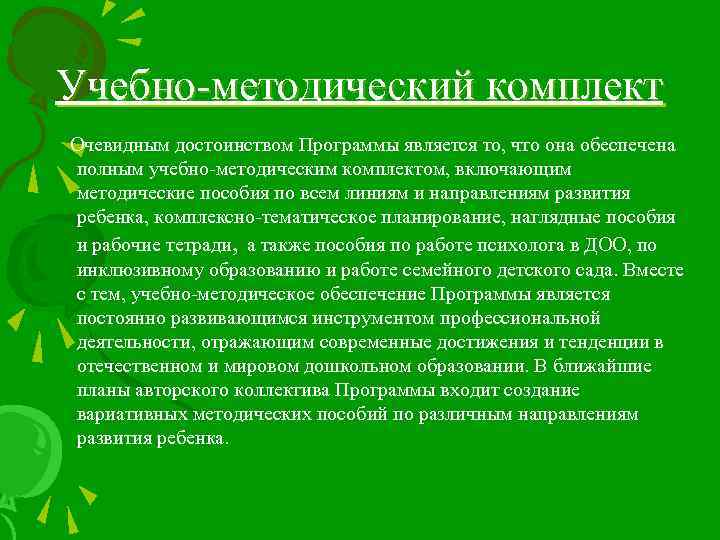 Учебно-методический комплект

Очевидным достоинством Программы является то, что она обеспечена полным учебно-методическим комплектом, включающим методические пособия по всем линиям и направлениям развития ребенка, комплексно-тематическое планирование, наглядные пособия и рабочие тетради, а также пособия по работе психолога в ДОО, по инклюзивному образованию и работе семейного детского сада. Вместе с тем, учебно-методическое обеспечение Программы является постоянно развивающимся инструментом профессиональной деятельности, отражающим современные достижения и тенденции в отечественном и мировом дошкольном образовании. В ближайшие планы авторского коллектива Программы входит создание вариативных методических пособий по различным направлениям развития ребенка.